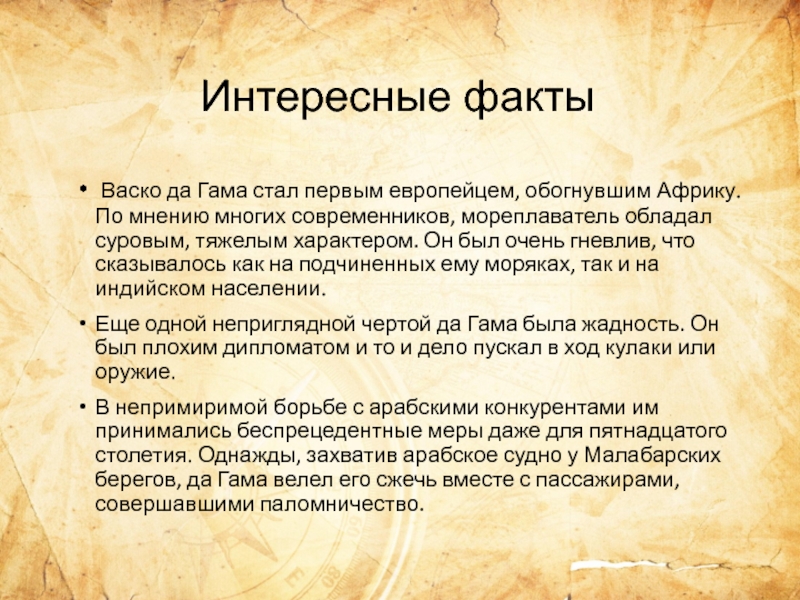 Интересные факты

• Васко да Гама стал первым европейцем, обогнувшим Африку. По мнению многих современников, мореплаватель обладал суровым, тяжелым характером. Он был очень гневлив, что сказывалось как на подчиненных ему моряках, так и на индийском населении.

• Еще одной неприглядной чертой да Гама была жадность. Он был плохим дипломатом и то и дело пускал в ход кулаки или оружие.

• В непримиримой борьбе с арабскими конкурентами им принимались беспрецедентные меры даже для пятнадцатого столетия. Однажды, захватив арабское судно у Малабарских берегов, да Гама велел его сжечь вместе с пассажирами, совершавшими паломничество.